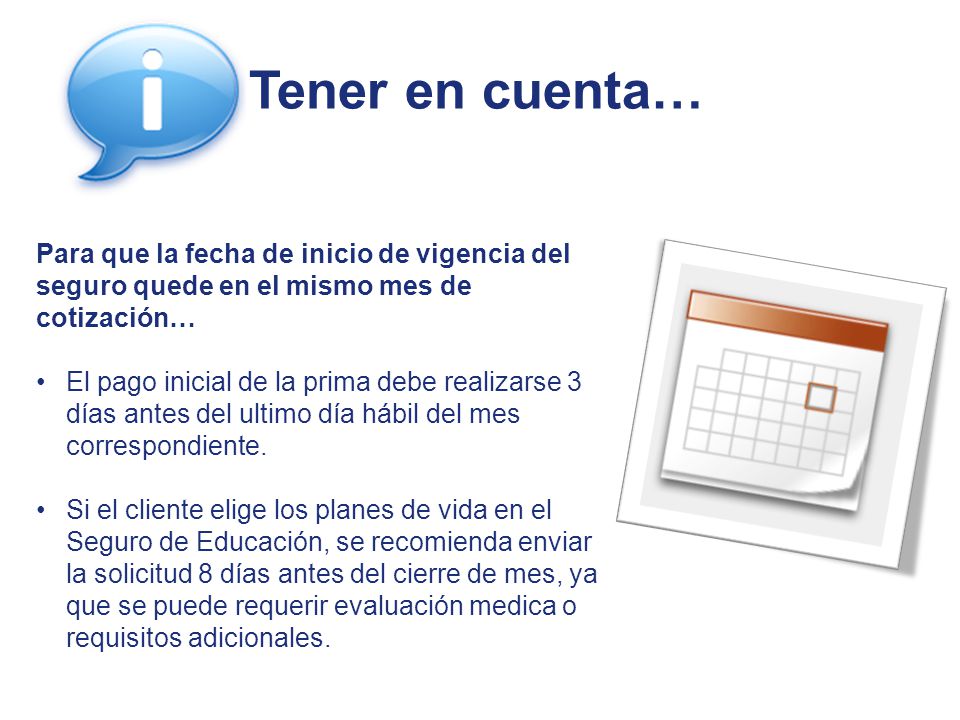 Tener en cuenta…

Para que la fecha de inicio de vigencia del seguro quede en el mismo mes de cotización…

• El pago inicial de la prima debe realizarse 3 días antes del ultimo día hábil del mes correspondiente.

• Si el cliente elige los planes de vida en el Seguro de Educación, se recomienda enviar la solicitud 8 días antes del cierre de mes, ya que se puede requerir evaluación medica o requisitos adicionales.